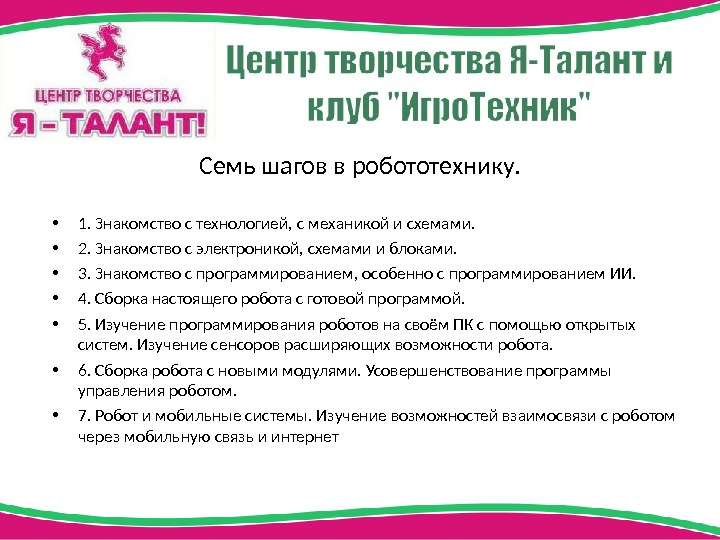 ЦЕНТР ТВОРЧЕСТВА
Я – ТАЛАНТ!

Центр творчества Я-Талант и клуб "ИгроТехник"

Семь шагов в робототехнику.

• 1. Знакомство с технологией, с механикой и схемами.
• 2. Знакомство с электроникой, схемами и блоками.
• 3. Знакомство с программированием, особенно с программированием ИИ.
• 4. Сборка настоящего робота с готовой программой.
• 5. Изучение программирования роботов на своём ПК с помощью открытых систем. Изучение сенсоров расширяющих возможности робота.
• 6. Сборка робота с новыми модулями. Усовершенствование программы управления роботом.
• 7. Робот и мобильные системы. Изучение возможностей взаимосвязи с роботом через мобильную связь и интернет